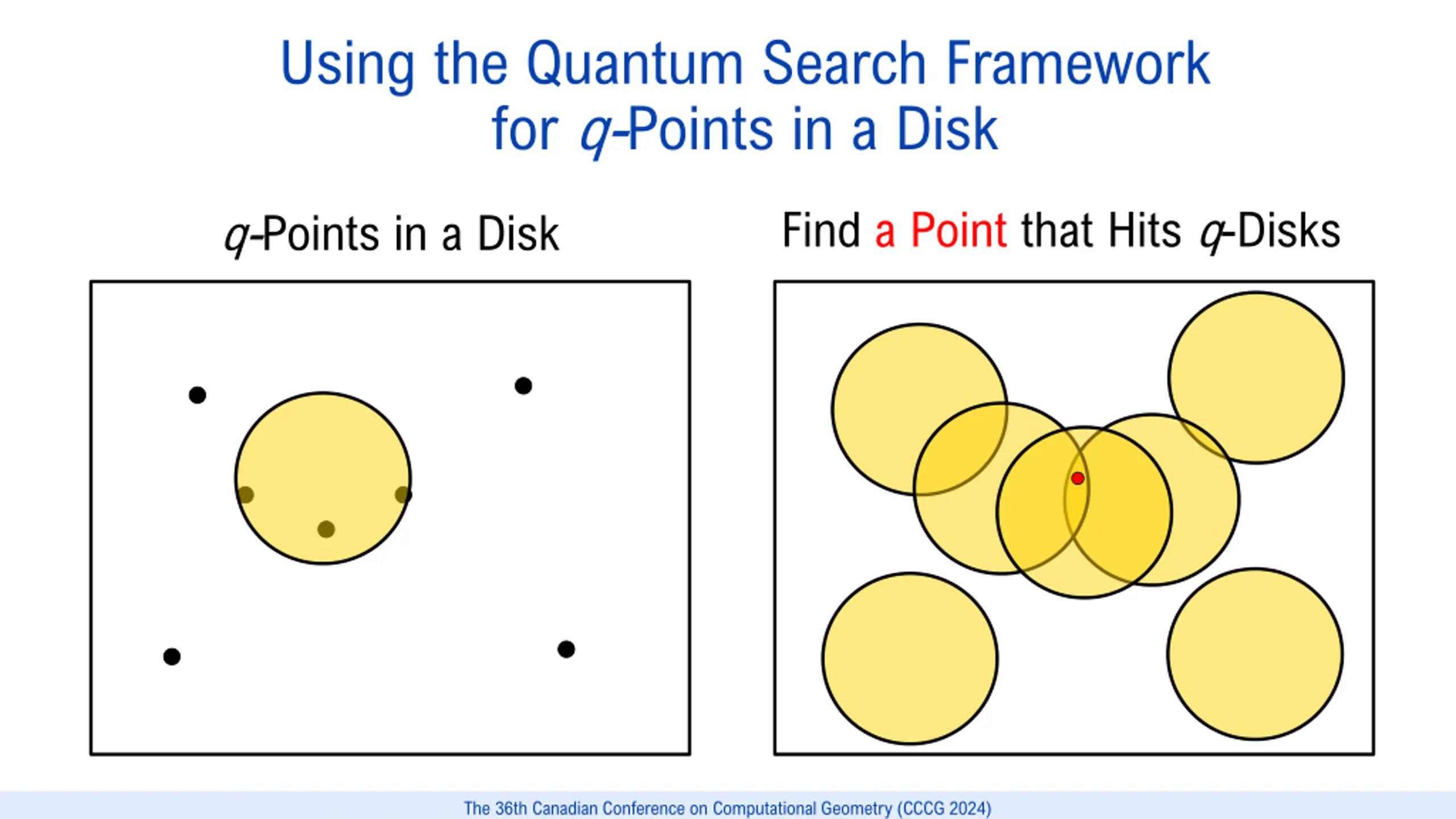 Using the Quantum Search Framework for $q$-Points in a Disk

$q$-Points in a Disk

Find a Point that Hits $q$-Disks

The 36th Canadian Conference on Computational Geometry (CCCG 2024)